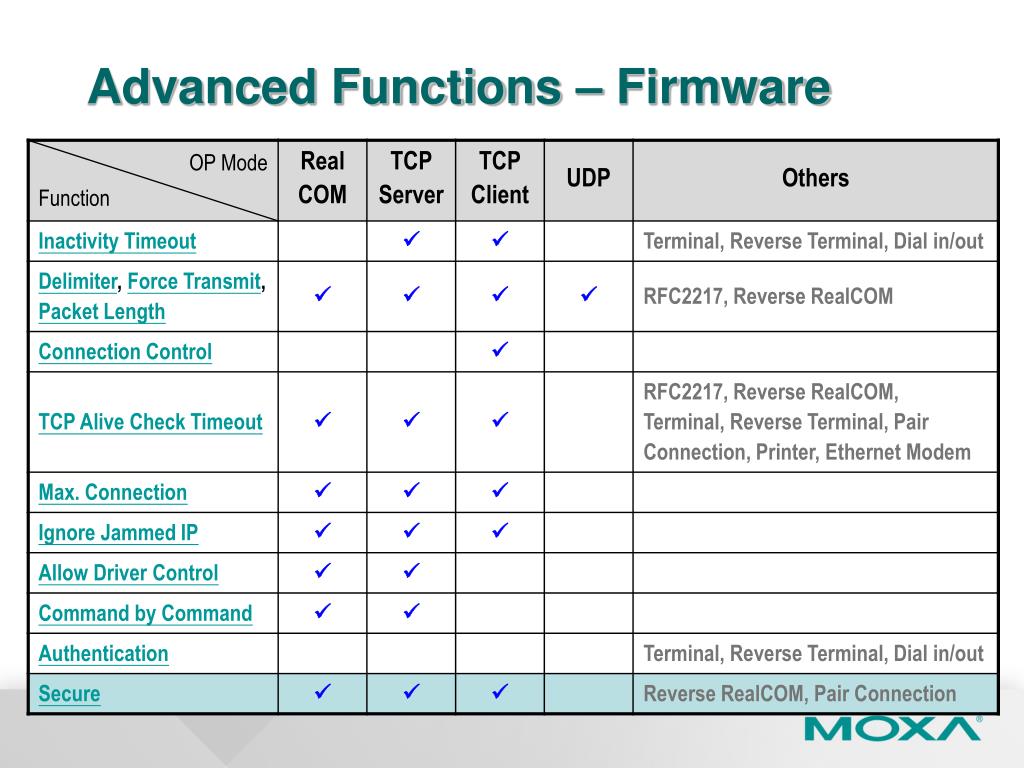 Advanced Functions – Firmware

| OP Mode / Function | Real COM | TCP Server | TCP Client | UDP | Others |
|---|---|---|---|---|---|
| Inactivity Timeout | | ✓ | ✓ | | Terminal, Reverse Terminal, Dial in/out |
| Delimiter, Force Transmit, Packet Length | ✓ | ✓ | ✓ | ✓ | RFC2217, Reverse RealCOM |
| Connection Control | | | ✓ | | |
| TCP Alive Check Timeout | ✓ | ✓ | ✓ | | RFC2217, Reverse RealCOM, Terminal, Reverse Terminal, Pair Connection, Printer, Ethernet Modem |
| Max. Connection | ✓ | ✓ | ✓ | | |
| Ignore Jammed IP | ✓ | ✓ | ✓ | | |
| Allow Driver Control | ✓ | ✓ | | | |
| Command by Command | ✓ | ✓ | | | |
| Authentication | | | | | Terminal, Reverse Terminal, Dial in/out |
| Secure | ✓ | ✓ | ✓ | | Reverse RealCOM, Pair Connection |

MOXA®